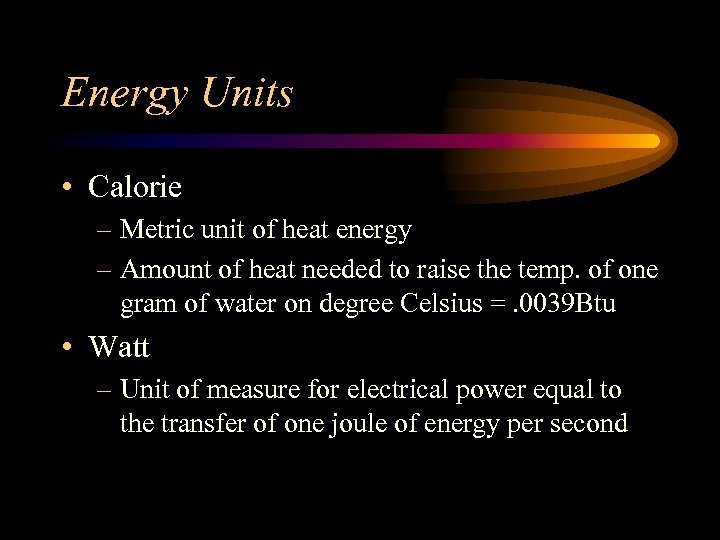 Energy Units

• Calorie
– Metric unit of heat energy
– Amount of heat needed to raise the temp. of one gram of water on degree Celsius = .0039Btu

• Watt
– Unit of measure for electrical power equal to the transfer of one joule of energy per second